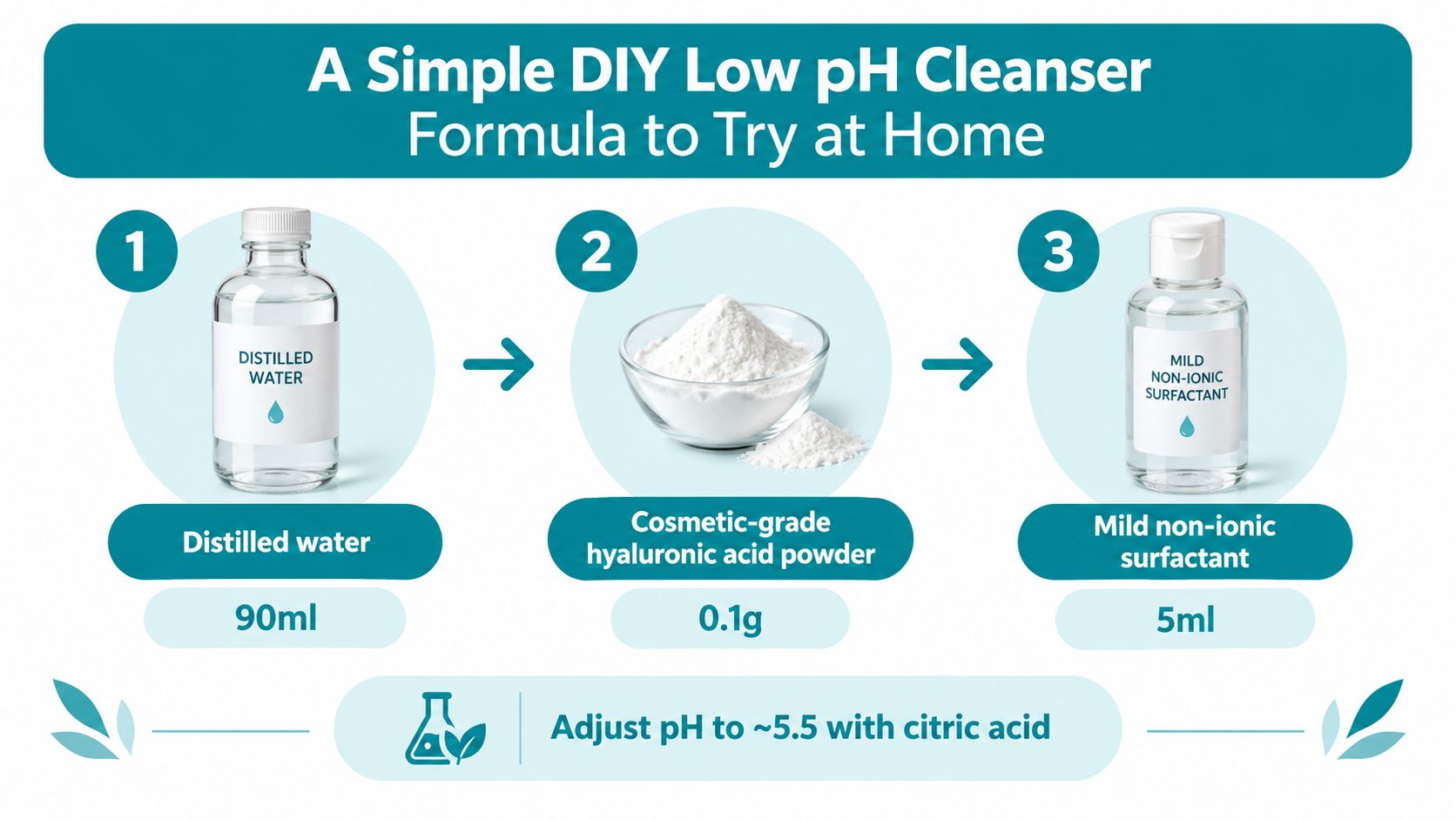 A Simple DIY Low pH Cleanser
Formula to Try at Home

1

DISTILLED WATER

Distilled water

90ml

2

Cosmetic-grade hyaluronic acid powder

0.1g

3

MILD NON-IONIC SURFACTANT

Mild non-ionic surfactant

5ml

Adjust pH to ~5.5 with citric acid